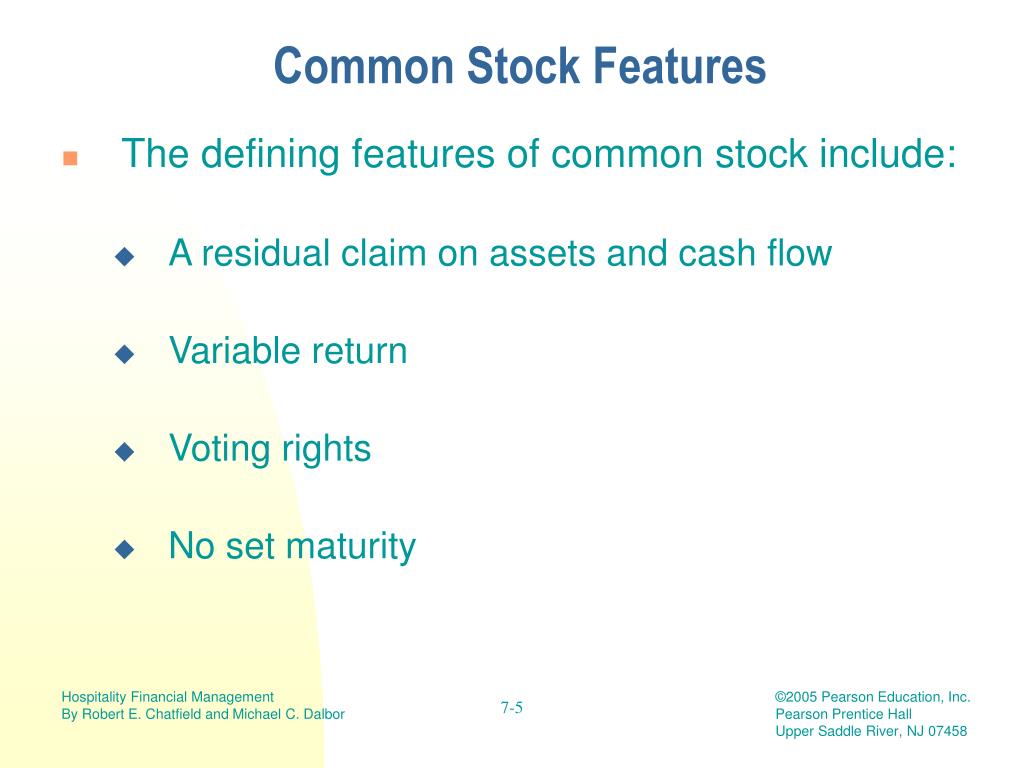 Common Stock Features

The defining features of common stock include:

A residual claim on assets and cash flow

Variable return

Voting rights

No set maturity

Hospitality Financial Management
By Robert E. Chatfield and Michael C. Dalbor

7-5

©2005 Pearson Education, Inc.
Pearson Prentice Hall
Upper Saddle River, NJ 07458